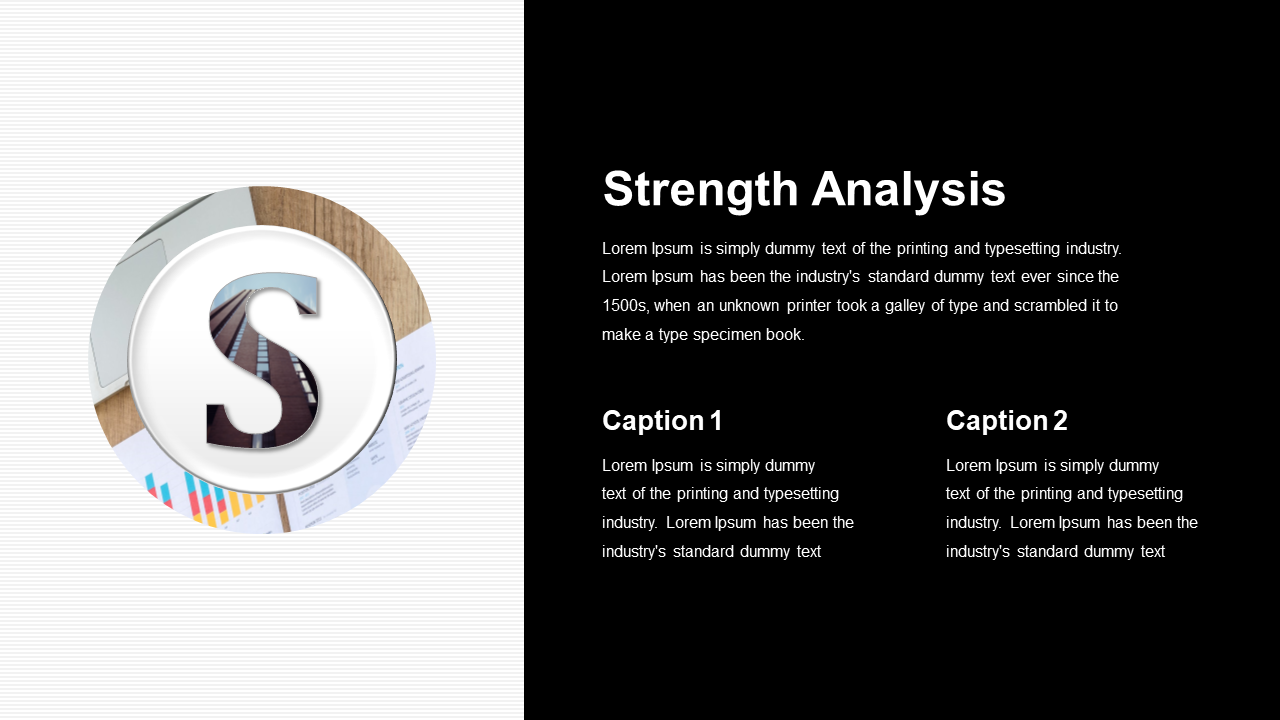 S

Strength Analysis

Lorem Ipsum is simply dummy text of the printing and typesetting industry. Lorem Ipsum has been the industry's standard dummy text ever since the 1500s, when an unknown printer took a galley of type and scrambled it to make a type specimen book.

Caption 1

Lorem Ipsum is simply dummy text of the printing and typesetting industry. Lorem Ipsum has been the industry's standard dummy text

Caption 2

Lorem Ipsum is simply dummy text of the printing and typesetting industry. Lorem Ipsum has been the industry's standard dummy text